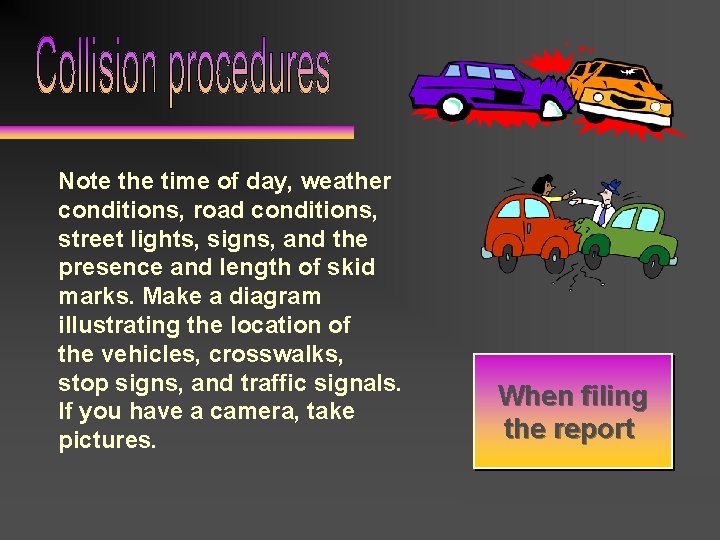 Collision procedures

Note the time of day, weather conditions, road conditions, street lights, signs, and the presence and length of skid marks. Make a diagram illustrating the location of the vehicles, crosswalks, stop signs, and traffic signals. If you have a camera, take pictures.

When filing the report